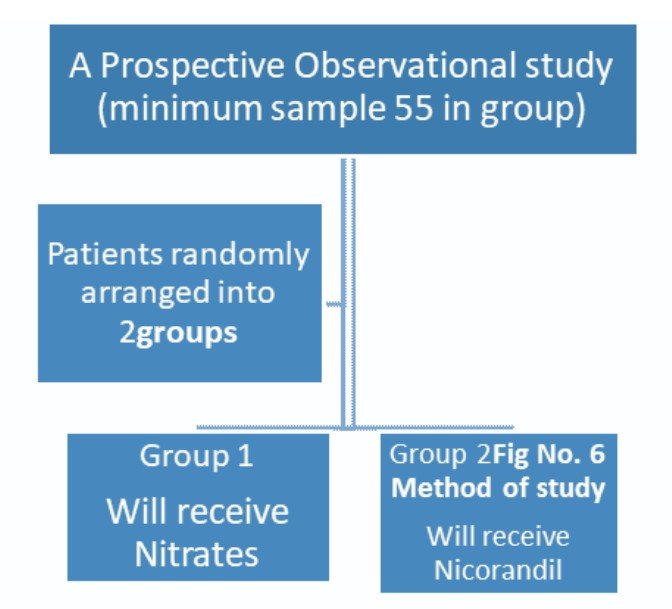 A Prospective Observational study (minimum sample 55 in group)

Patients randomly arranged into 2groups

Group 1

Will receive Nitrates

Group 2Fig No. 6 Method of study

Will receive Nicorandil